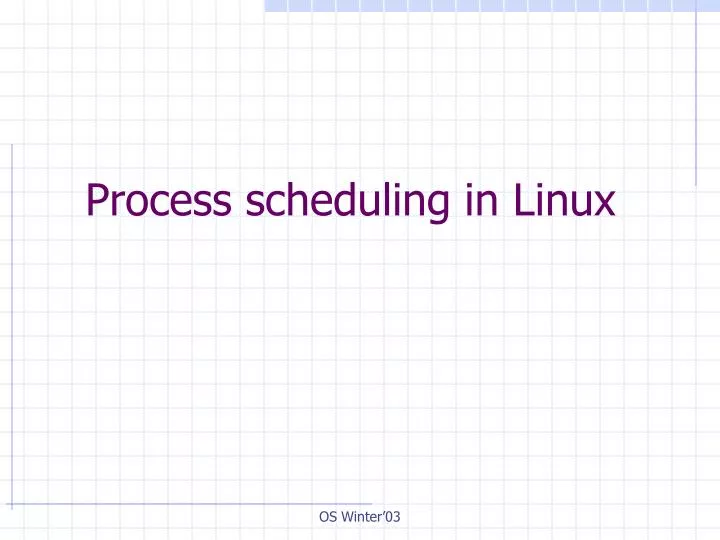 Process scheduling in Linux

OS Winter'03